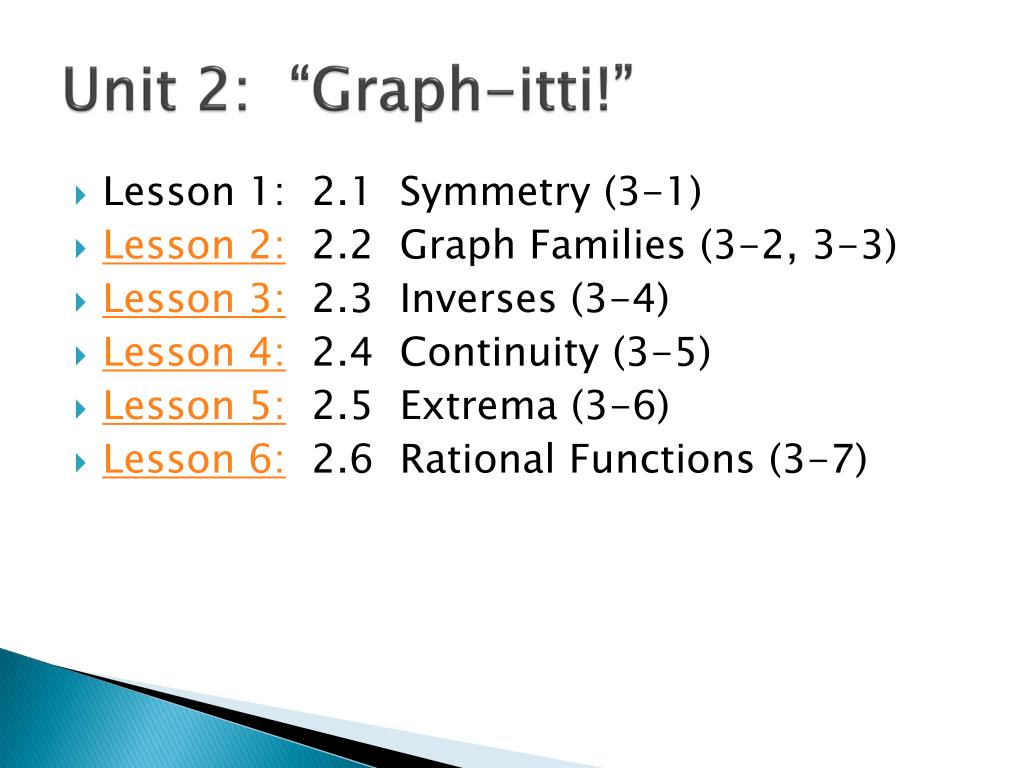 Unit 2: “Graph-itti!”

Lesson 1: 2.1 Symmetry (3-1)
Lesson 2: 2.2 Graph Families (3-2, 3-3)
Lesson 3: 2.3 Inverses (3-4)
Lesson 4: 2.4 Continuity (3-5)
Lesson 5: 2.5 Extrema (3-6)
Lesson 6: 2.6 Rational Functions (3-7)